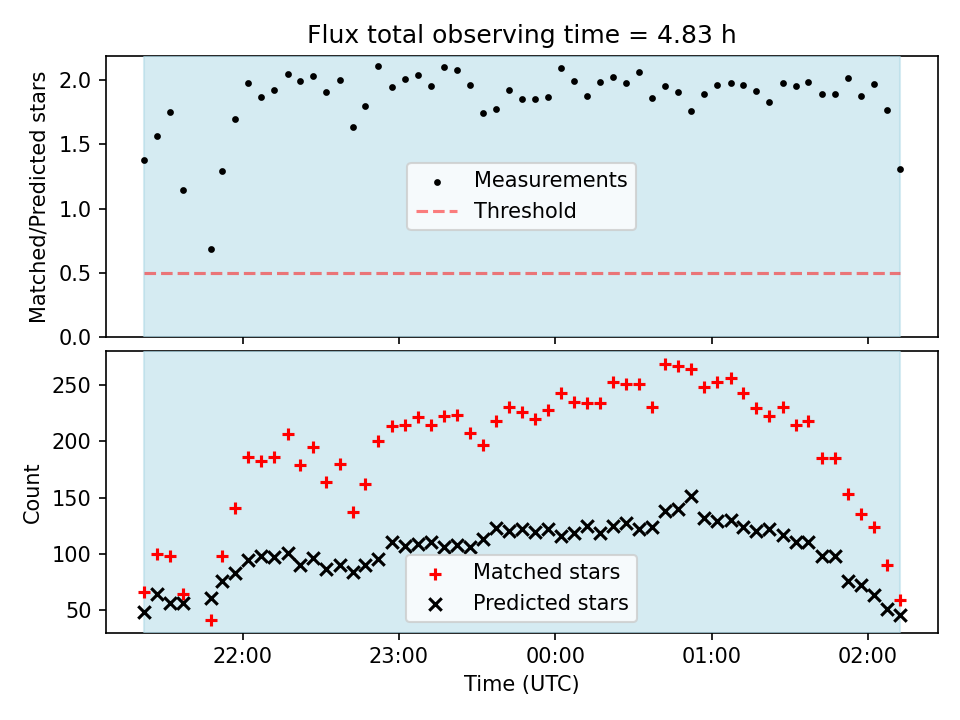 Flux total observing time = 4.83 h

Matched/Predicted stars

2.0
1.5
1.0
0.5
0.0

Measurements
Threshold

Count

250
200
150
100
50

Matched stars
Predicted stars

22:00
23:00
00:00
01:00
02:00

Time (UTC)